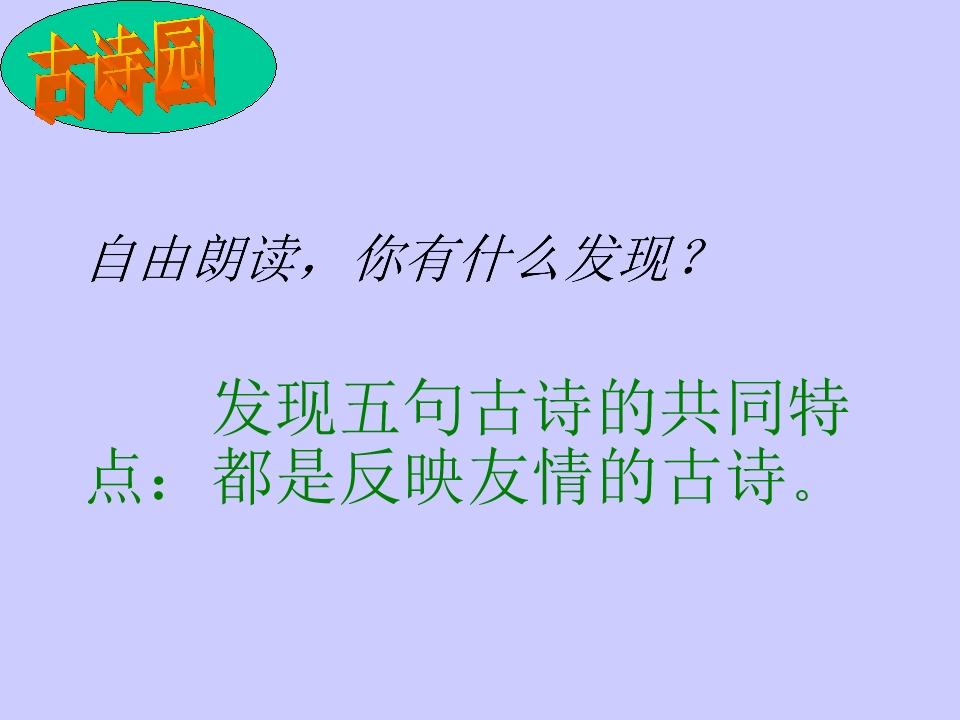 古诗园

自由朗读，你有什么发现？

发现五句古诗的共同特点：都是反映友情的古诗。